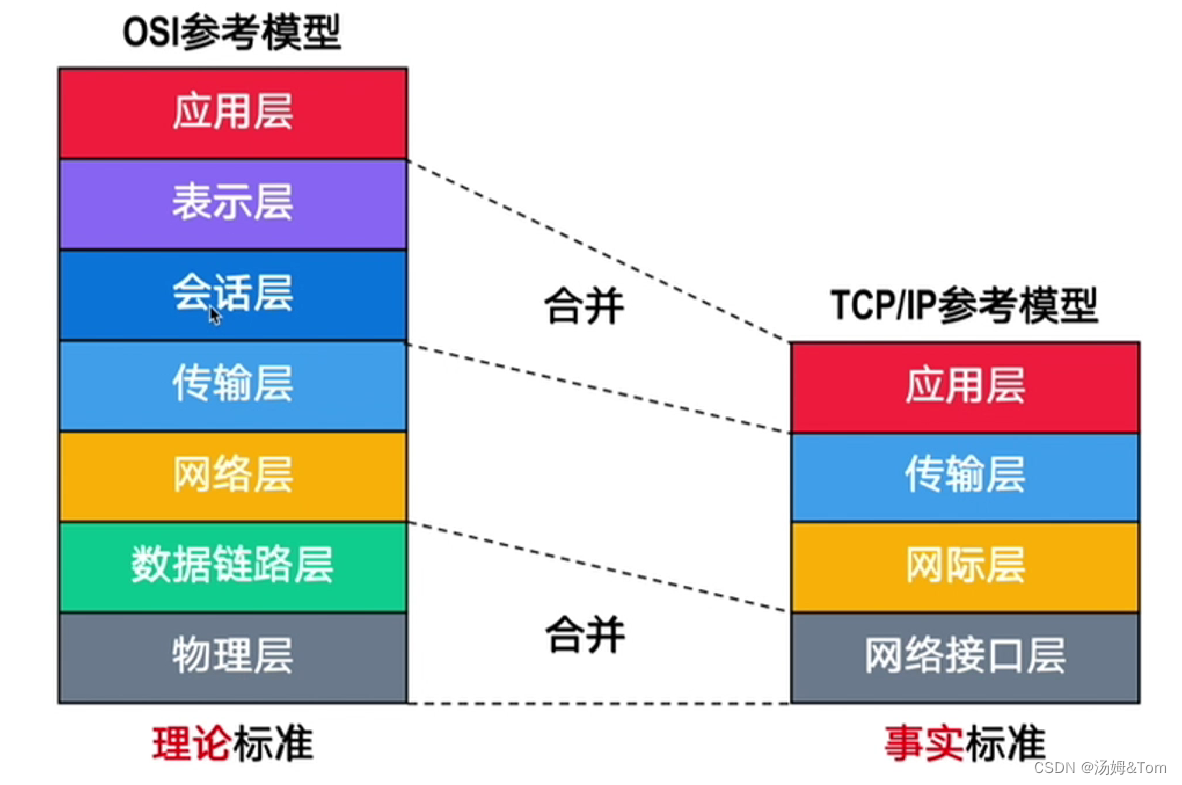 OSI参考模型

应用层
表示层
会话层
传输层
网络层
数据链路层
物理层

理论标准

合并

合并

TCP/IP参考模型

应用层
传输层
网际层
网络接口层

事实标准

CSDN @汤姆&Tom